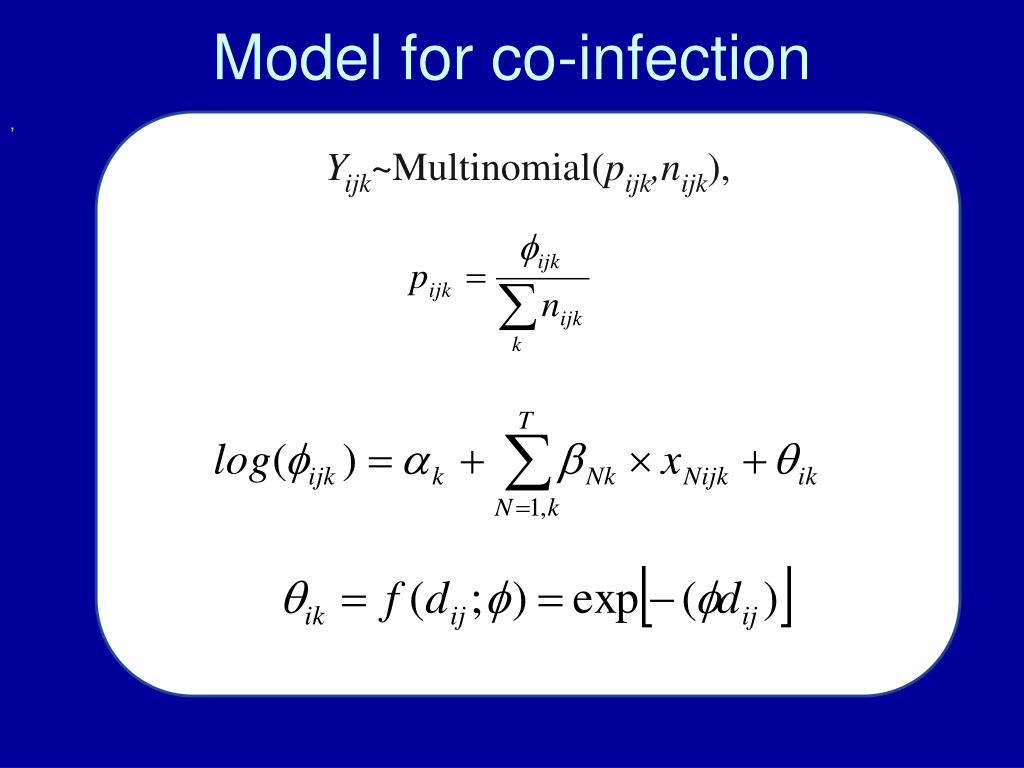 Model for co-infection

,

$Y_{ijk}$~Multinomial($p_{ijk}$,$n_{ijk}$),

$p_{ijk} = \frac{\phi_{ijk}}{\sum_{k} n_{ijk}}$

$log(\phi_{ijk}) = \alpha_k + \sum_{N=1,k}^{T} \beta_{Nk} \times x_{Nijk} + \theta_{ik}$

$\theta_{ik} = f(d_{ij};\phi) = \exp\left[-(\phi d_{ij})\right]$